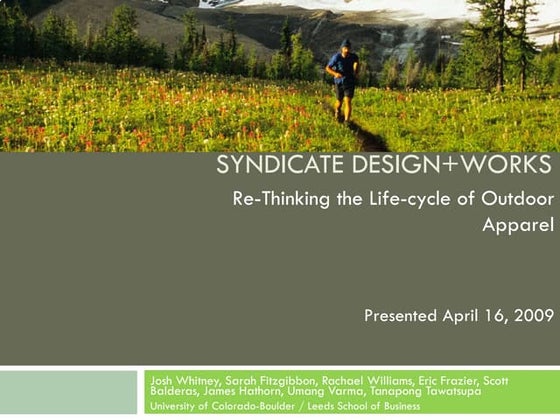 SYNDICATE DESIGN+WORKS

Re-Thinking the Life-cycle of Outdoor Apparel

Presented April 16, 2009

Josh Whitney, Sarah Fitzgibbon, Rachael Williams, Eric Frazier, Scott Balderas, James Hathorn, Umang Varma, Tanapong Tawatsupa
University of Colorado-Boulder / Leeds School of Business